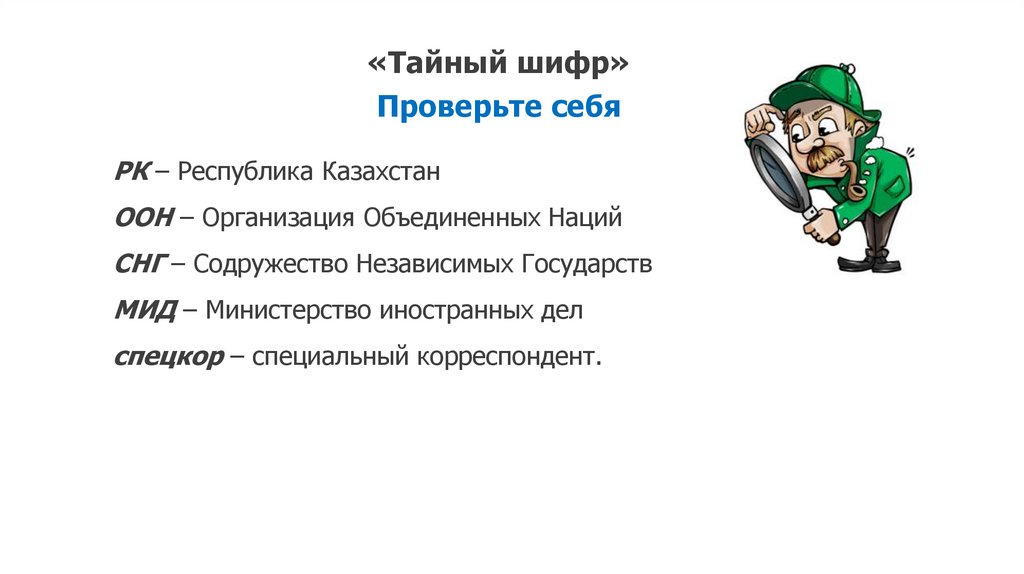 «Тайный шифр»
Проверьте себя

РК – Республика Казахстан

ООН – Организация Объединенных Наций

СНГ – Содружество Независимых Государств

МИД – Министерство иностранных дел

спецкор – специальный корреспондент.